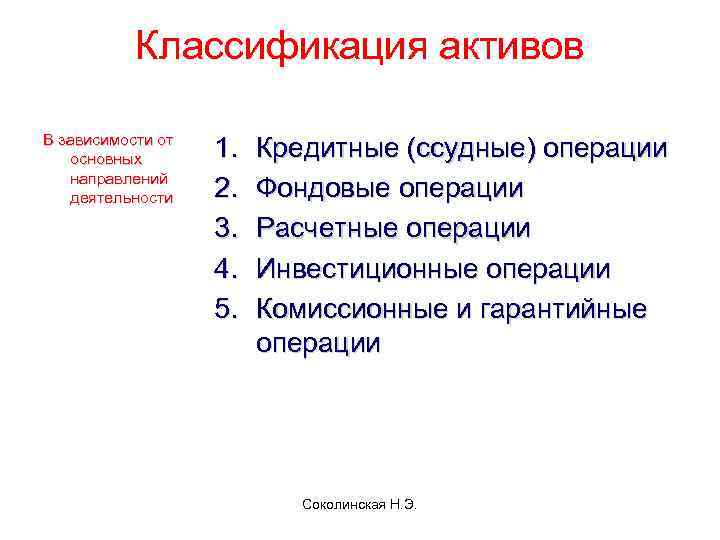 Классификация активов

В зависимости от основных направлений деятельности

1. Кредитные (ссудные) операции
2. Фондовые операции
3. Расчетные операции
4. Инвестиционные операции
5. Комиссионные и гарантийные операции

Соколинская Н.Э.